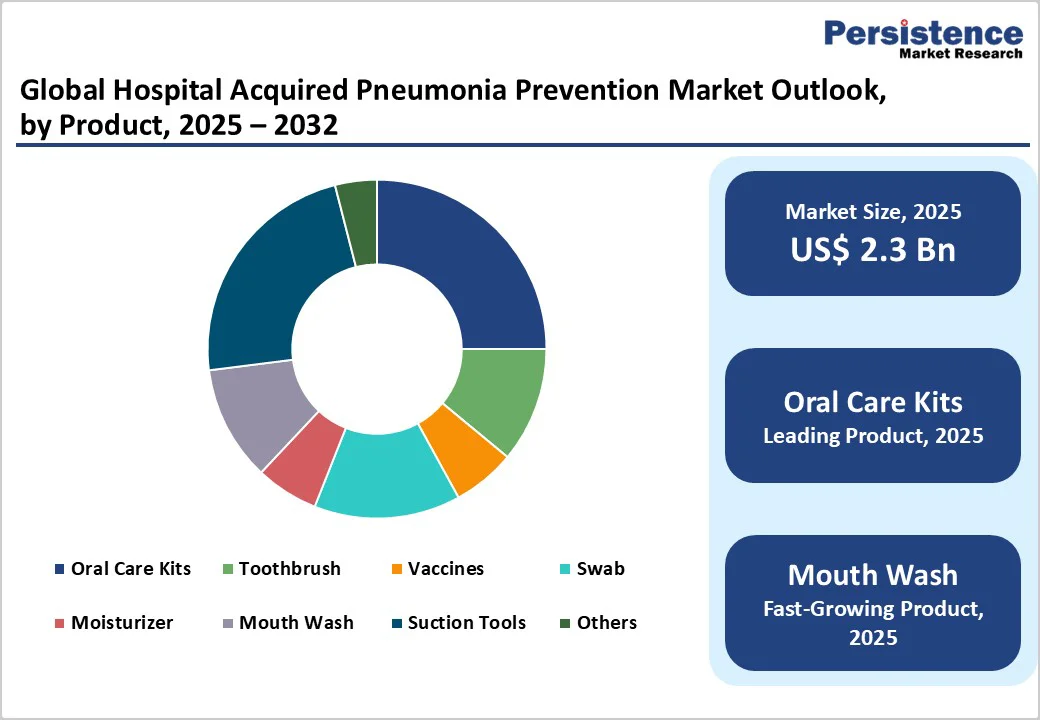 Persistence
Market Research

Global Hospital Acquired Pneumonia Prevention Market Outlook, by Product, 2025 – 2032

Oral Care Kits
Toothbrush
Vaccines
Swab
Moisturizer
Mouth Wash
Suction Tools
Others

Market Size, 2025
US$ 2.3 Bn

Oral Care Kits
Leading Product, 2025

Mouth Wash
Fast-Growing Product, 2025